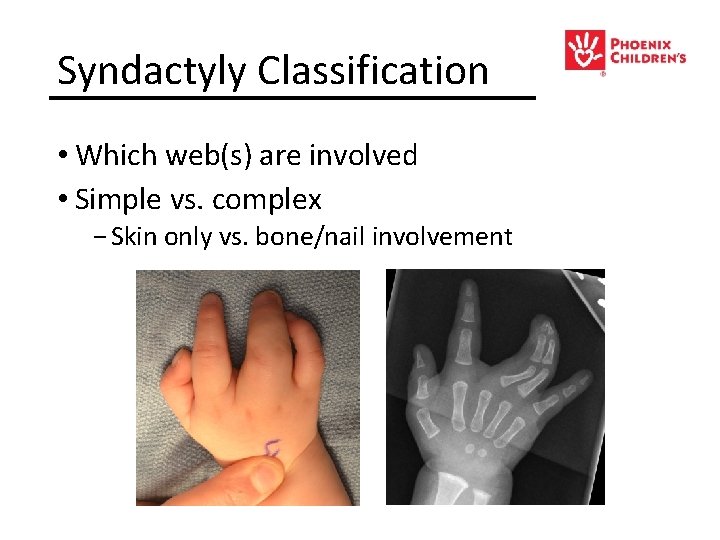 Syndactyly Classification

PHOENIX CHILDREN'S

• Which web(s) are involved

• Simple vs. complex

– Skin only vs. bone/nail involvement